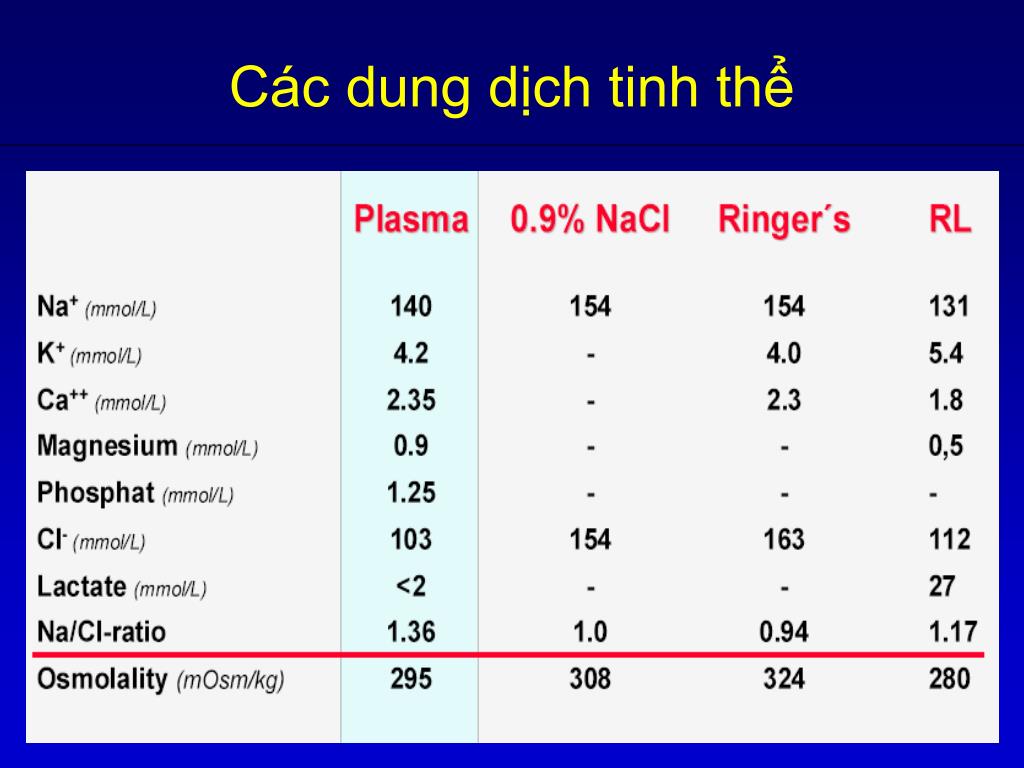 Các dung dịch tinh thể

|  | Plasma | 0.9% NaCl | Ringer´s | RL |
|---|---|---|---|---|
| $Na^+$ (mmol/L) | 140 | 154 | 154 | 131 |
| $K^+$ (mmol/L) | 4.2 | - | 4.0 | 5.4 |
| $Ca^{++}$ (mmol/L) | 2.35 | - | 2.3 | 1.8 |
| Magnesium (mmol/L) | 0.9 | - | - | 0,5 |
| Phosphat (mmol/L) | 1.25 | - | - | - |
| $Cl^-$ (mmol/L) | 103 | 154 | 163 | 112 |
| Lactate (mmol/L) | <2 | - | - | 27 |
| Na/Cl-ratio | 1.36 | 1.0 | 0.94 | 1.17 |
| Osmolality (mOsm/kg) | 295 | 308 | 324 | 280 |